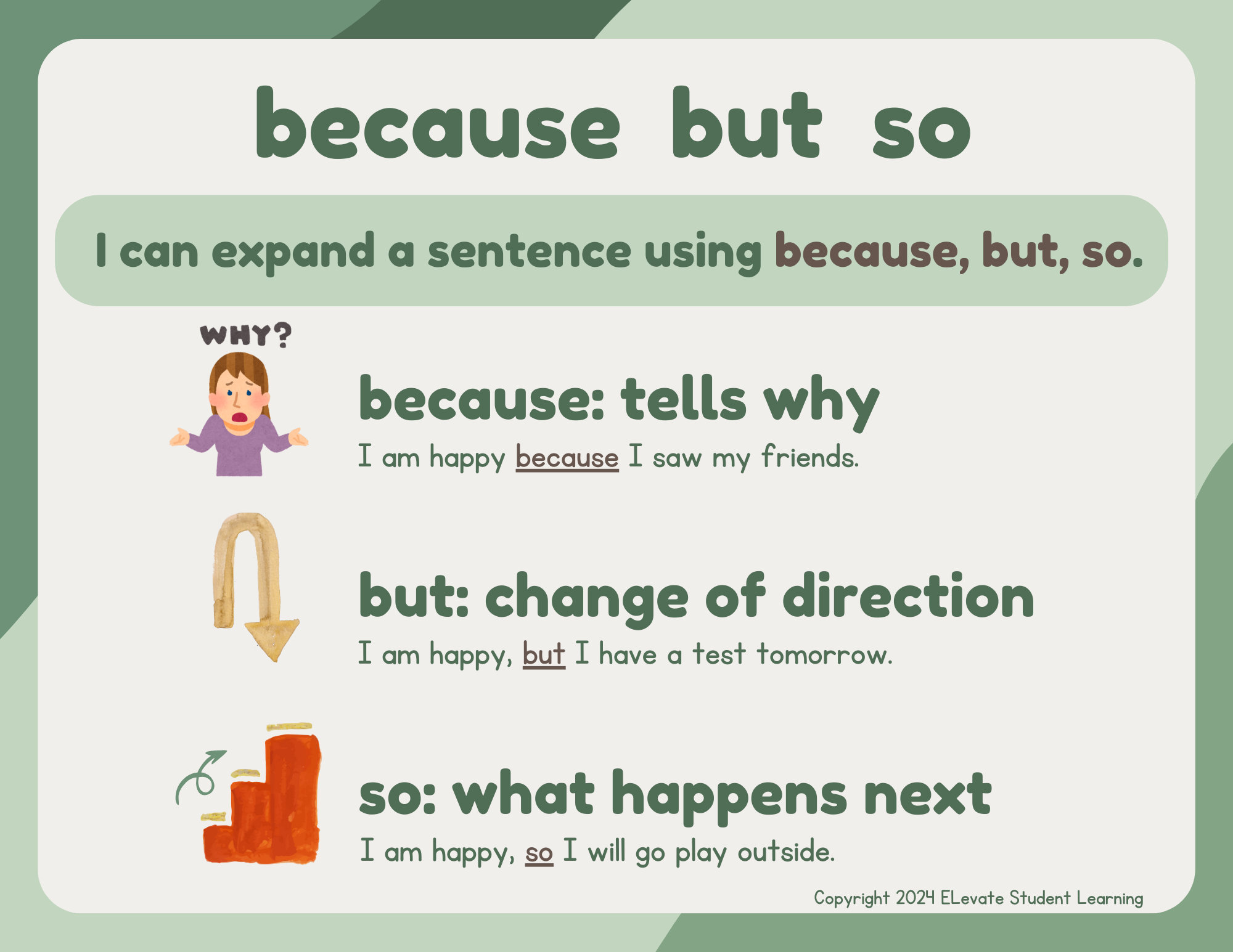 because but so

I can expand a sentence using because, but, so.

WHY?

because: tells why

I am happy because I saw my friends.

but: change of direction

I am happy, but I have a test tomorrow.

so: what happens next

I am happy, so I will go play outside.

Copyright 2024 ELevate Student Learning